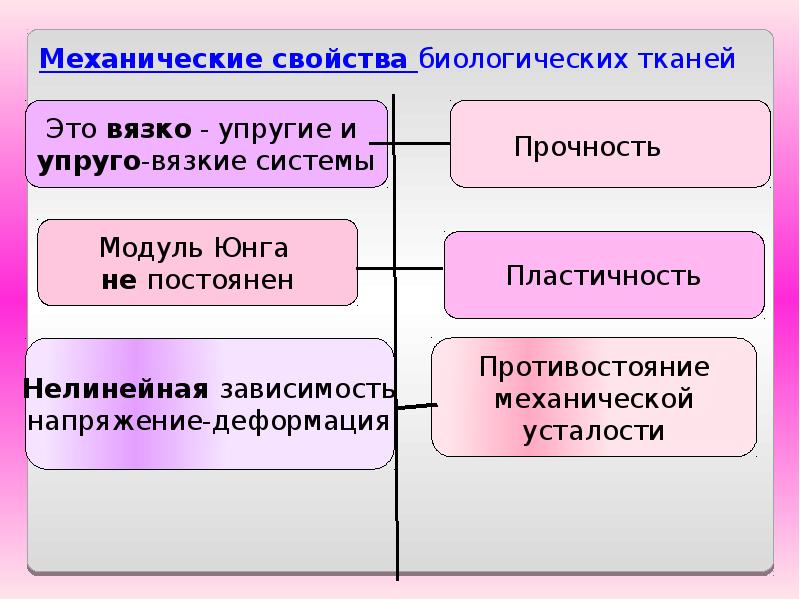 Механические свойства биологических тканей

Это вязко - упругие и упруго-вязкие системы

Модуль Юнга не постоянен

Нелинейная зависимость напряжение-деформация

Прочность

Пластичность

Противостояние механической усталости